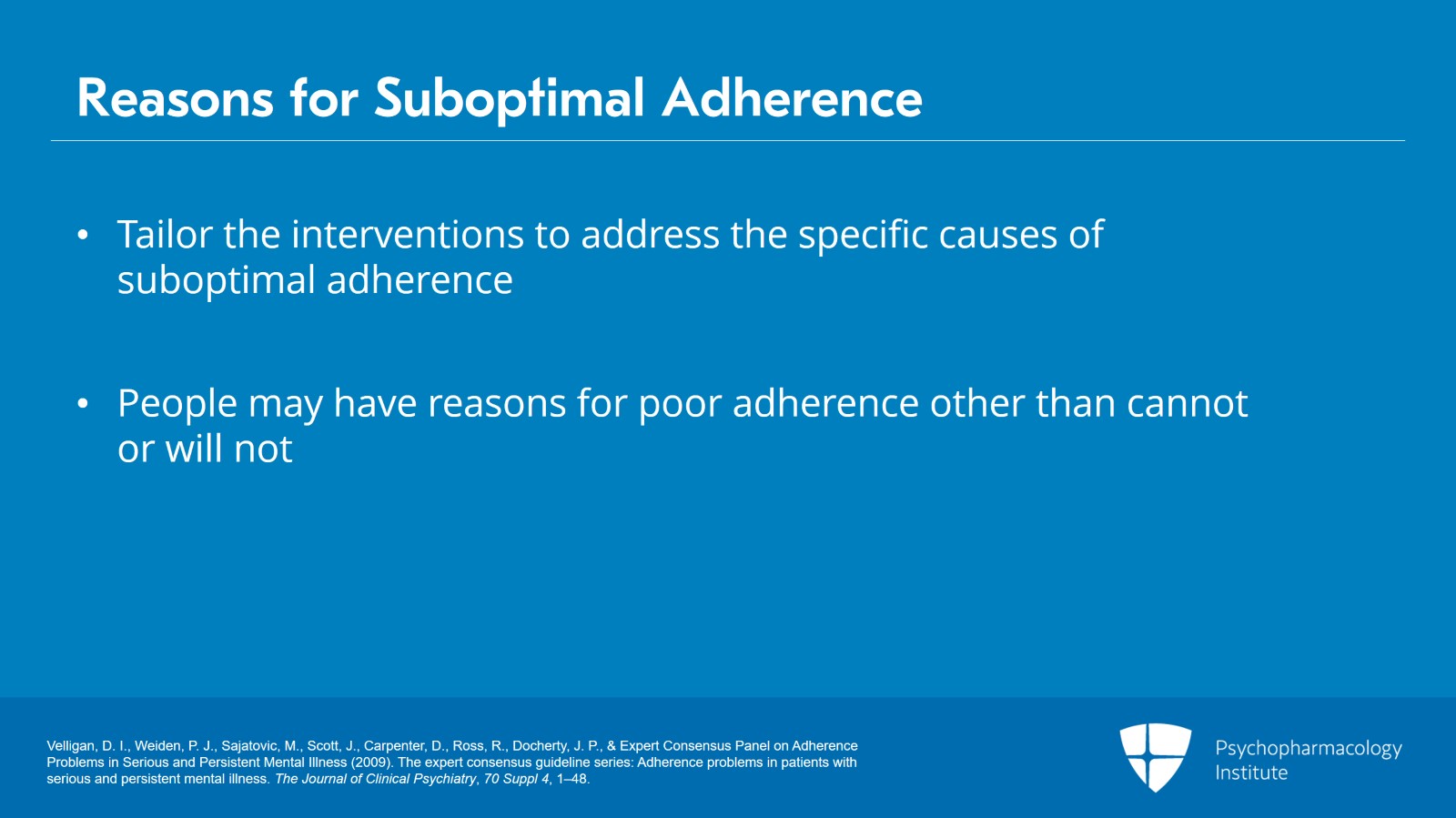 Reasons for Suboptimal Adherence

• Tailor the interventions to address the specific causes of suboptimal adherence

• People may have reasons for poor adherence other than cannot or will not

Velligan, D. I., Weiden, P. J., Sajatovic, M., Scott, J., Carpenter, D., Ross, R., Docherty, J. P., & Expert Consensus Panel on Adherence Problems in Serious and Persistent Mental Illness (2009). The expert consensus guideline series: Adherence problems in patients with serious and persistent mental illness. The Journal of Clinical Psychiatry, 70 Suppl 4, 1–48.

Psychopharmacology Institute